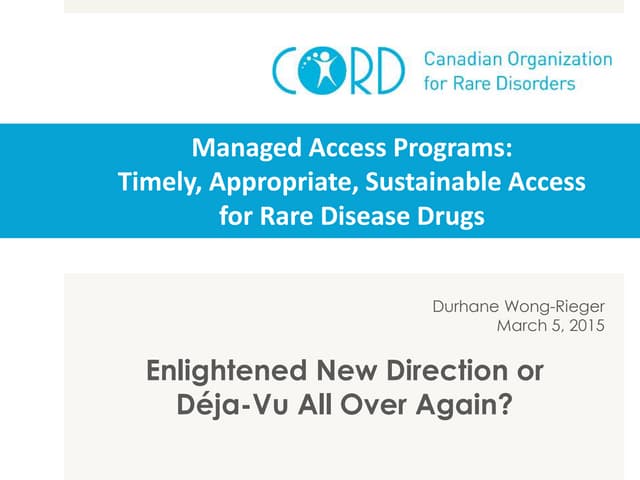 CORD Canadian Organization for Rare Disorders

Managed Access Programs:
Timely, Appropriate, Sustainable Access for Rare Disease Drugs

Durhane Wong-Rieger
March 5, 2015

Enlightened New Direction or Déja-Vu All Over Again?